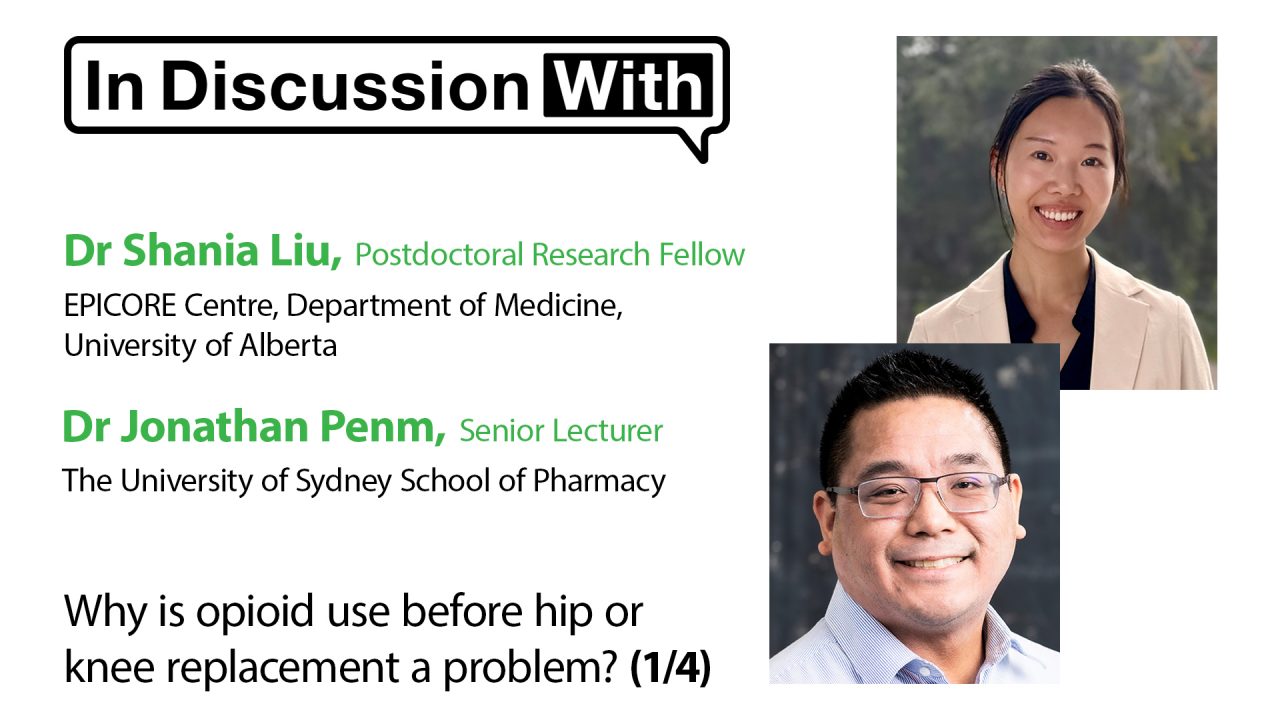 In Discussion With

Dr Shania Liu, Postdoctoral Research Fellow
EPICORE Centre, Department of Medicine, University of Alberta

Dr Jonathan Penm, Senior Lecturer
The University of Sydney School of Pharmacy

Why is opioid use before hip or knee replacement a problem? (1/4)